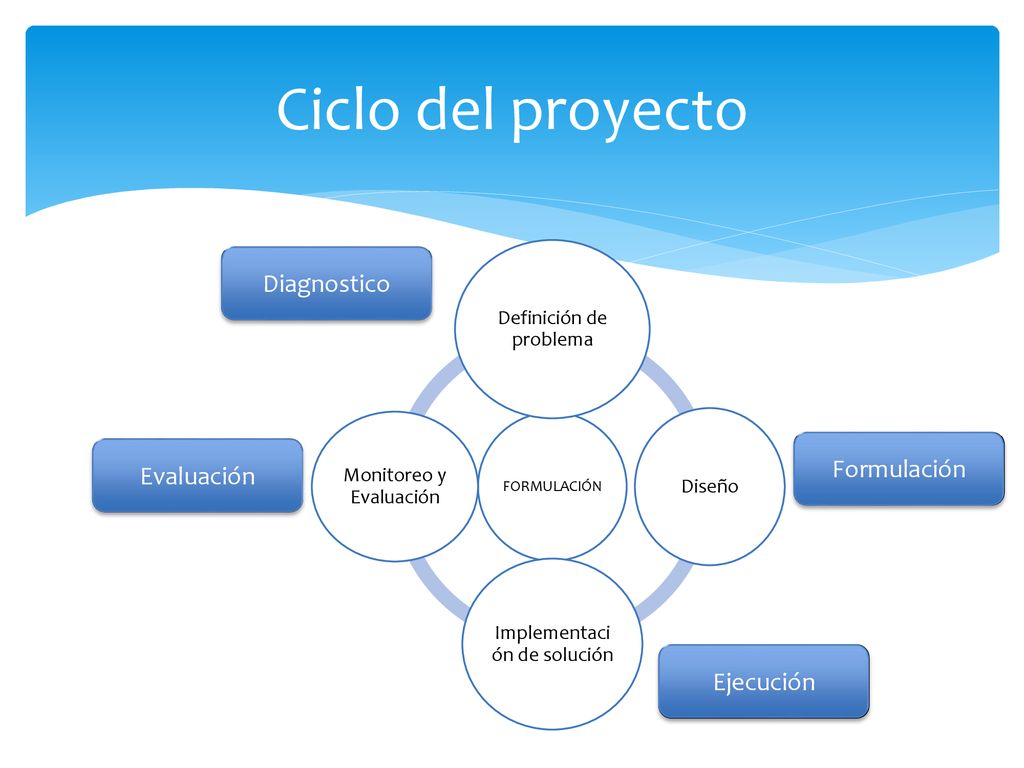 Ciclo del proyecto

Diagnostico

Definición de problema

Evaluación

Monitoreo y Evaluación

FORMULACIÓN

Diseño

Formulación

Implementación de solución

Ejecución